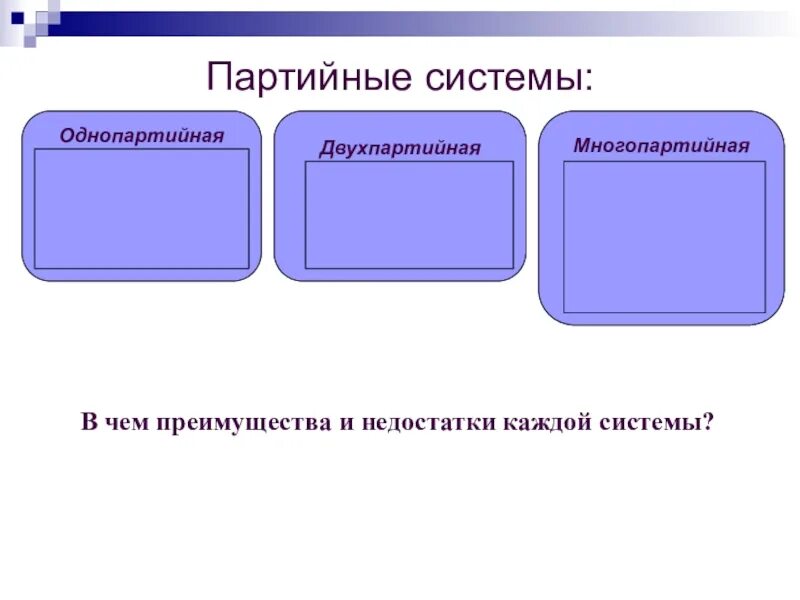 Партийные системы:

Однопартийная

Двухпартийная

Многопартийная

В чем преимущества и недостатки каждой системы?